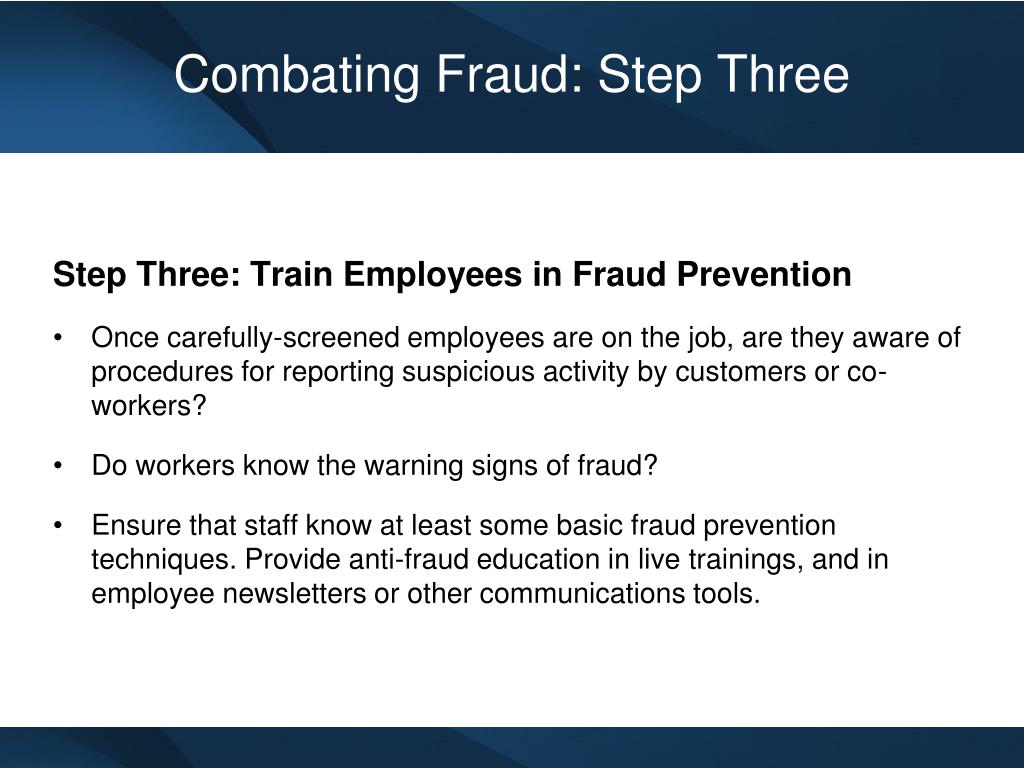 Combating Fraud: Step Three

Step Three: Train Employees in Fraud Prevention

• Once carefully-screened employees are on the job, are they aware of procedures for reporting suspicious activity by customers or co-workers?

• Do workers know the warning signs of fraud?

• Ensure that staff know at least some basic fraud prevention techniques. Provide anti-fraud education in live trainings, and in employee newsletters or other communications tools.